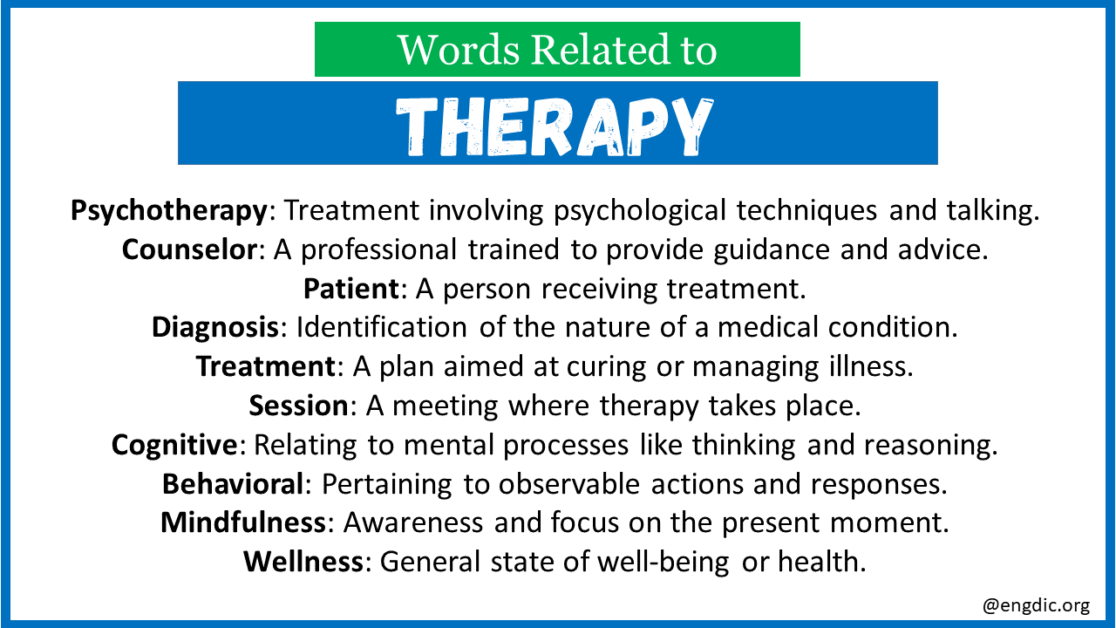 Words Related to

THERAPY

Psychotherapy: Treatment involving psychological techniques and talking.
Counselor: A professional trained to provide guidance and advice.
Patient: A person receiving treatment.
Diagnosis: Identification of the nature of a medical condition.
Treatment: A plan aimed at curing or managing illness.
Session: A meeting where therapy takes place.
Cognitive: Relating to mental processes like thinking and reasoning.
Behavioral: Pertaining to observable actions and responses.
Mindfulness: Awareness and focus on the present moment.
Wellness: General state of well-being or health.

@engdic.org